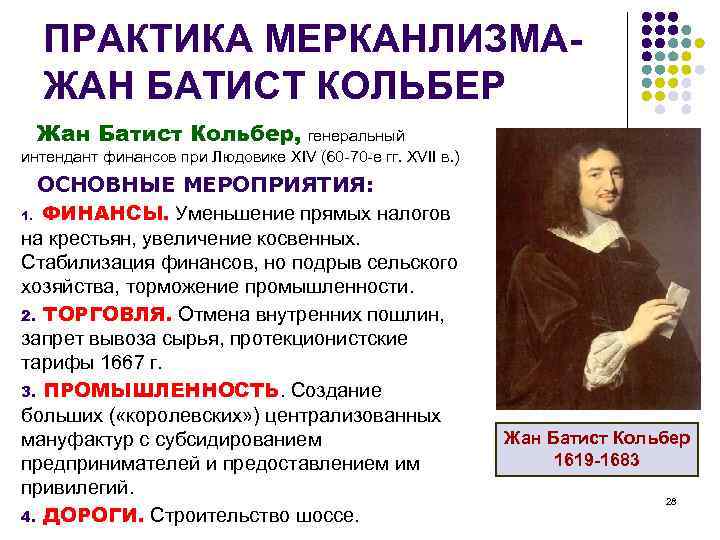 ПРАКТИКА МЕРКАНЛИЗМА-
ЖАН БАТИСТ КОЛЬБЕР

Жан Батист Кольбер, генеральный интендант финансов при Людовике XIV (60-70-е гг. XVII в.)

ОСНОВНЫЕ МЕРОПРИЯТИЯ:

1. ФИНАНСЫ. Уменьшение прямых налогов на крестьян, увеличение косвенных. Стабилизация финансов, но подрыв сельского хозяйства, торможение промышленности.

2. ТОРГОВЛЯ. Отмена внутренних пошлин, запрет вывоза сырья, протекционистские тарифы 1667 г.

3. ПРОМЫШЛЕННОСТЬ. Создание больших («королевских») централизованных мануфактур с субсидированием предпринимателей и предоставлением им привилегий.

4. ДОРОГИ. Строительство шоссе.

Жан Батист Кольбер
1619-1683

28